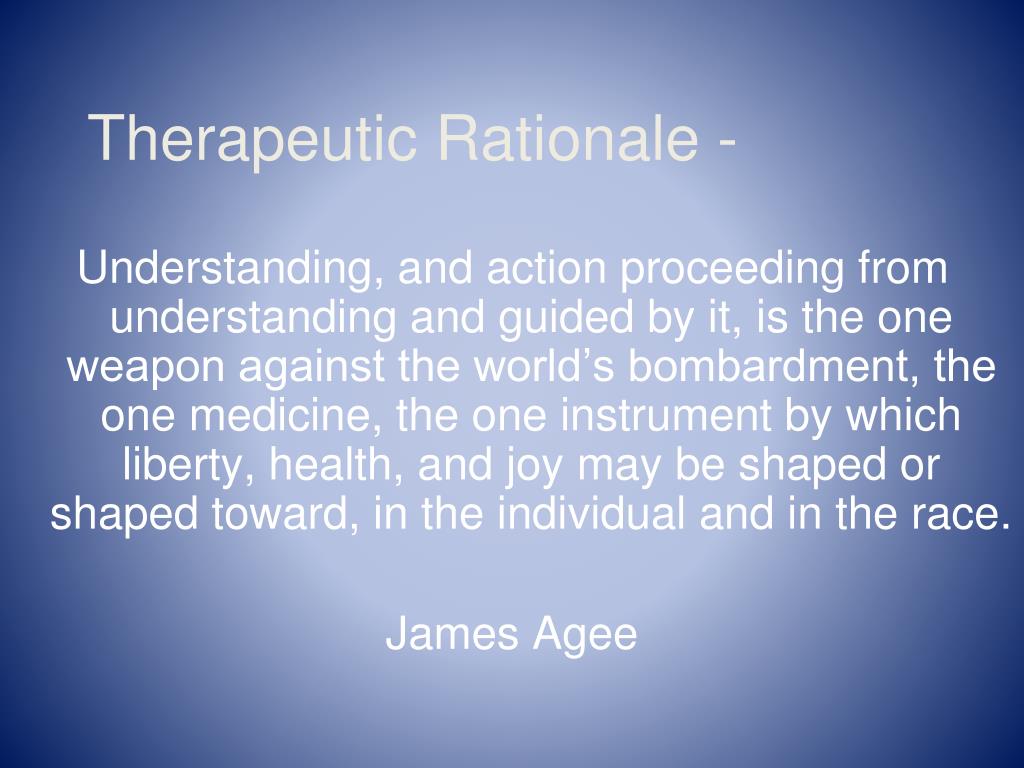 Therapeutic Rationale -

Understanding, and action proceeding from understanding and guided by it, is the one weapon against the world’s bombardment, the one medicine, the one instrument by which liberty, health, and joy may be shaped or shaped toward, in the individual and in the race.

James Agee